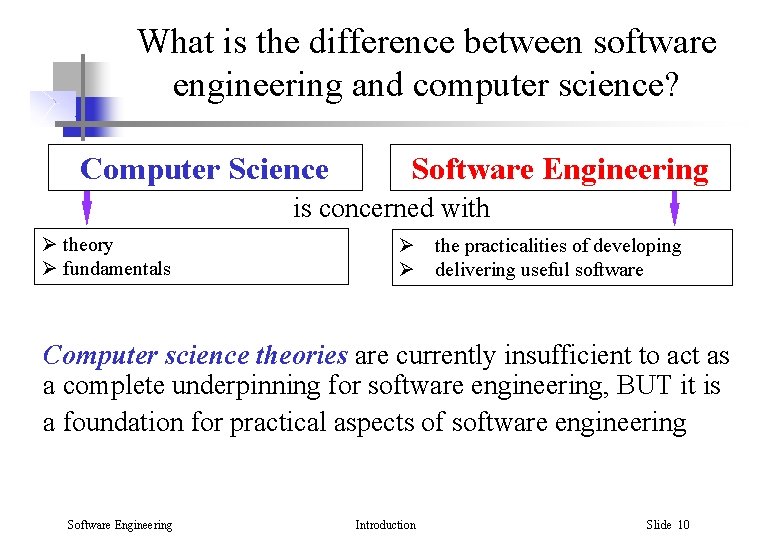 What is the difference between software engineering and computer science?

Computer Science

Software Engineering

is concerned with

➢ theory
➢ fundamentals

➢ the practicalities of developing
➢ delivering useful software

Computer science theories are currently insufficient to act as a complete underpinning for software engineering, BUT it is a foundation for practical aspects of software engineering

Software Engineering Introduction Slide 10